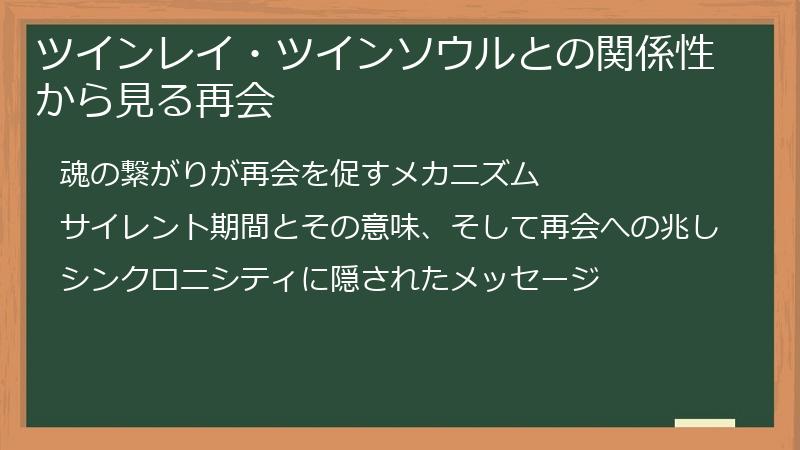 ツインレイ・ツインソウルとの関係性から見る再会

魂の繋がりが再会を促すメカニズム

サイレント期間とその意味、そして再会への兆し

シンクロニシティに隠されたメッセージ